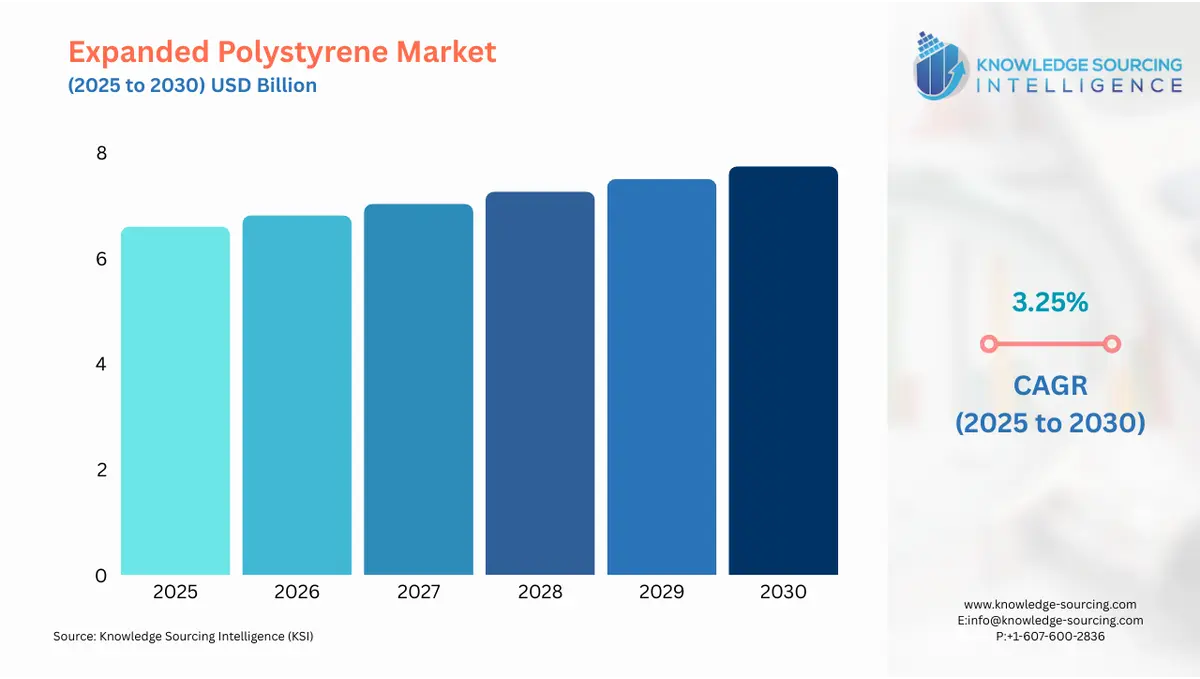 Expanded Polystyrene Market
(2025 to 2030) USD Billion

KNOWLEDGE SOURCING INTELLIGENCE

8
6
4
2
0

2025 2026 2027 2028 2029 2030

3.25%

CAGR
(2025 to 2030)

Source: Knowledge Sourcing Intelligence (KSI)

www.knowledge-sourcing.com
E:info@knowledge-sourcing.com
P:+1-607-600-2836